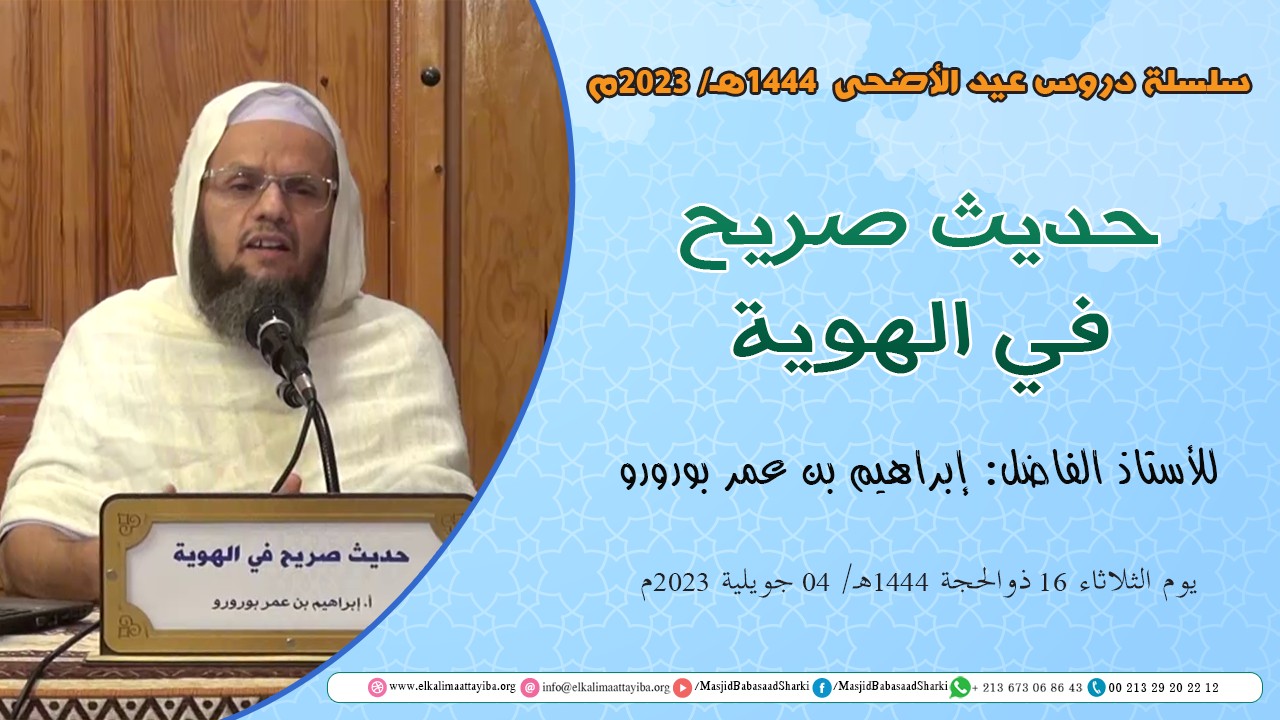 سلسلة دروس عيد الأضحى 1444هـ/ 2023م

حديث صريح
في الهوية

للأستاذ الفاضل: إبراهيم بن عمر بورورو

يوم الثلاثاء 16 ذوالحجة 1444هـ/ 04 جويلية 2023م

حديث صريح في الهوية
أ. إبراهيم بن عمر بورورو

www.elkalimaattayiba.org info@elkalimaattayiba.org /MasjidBabasaadSharki /MasjidBabasaadSharki + 213 673 06 86 43 00 213 29 20 22 12